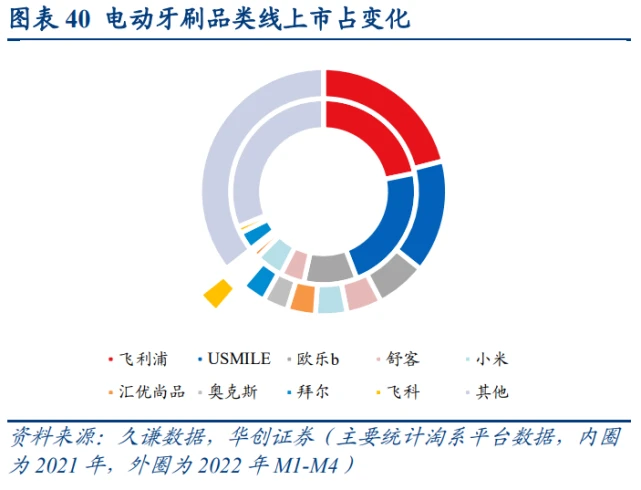 图表 40 电动牙刷品类线上市占变化

飞利浦
USMILE
欧乐b
舒客
小米
汇优尚品
奥克斯
拜尔
飞科
其他

资料来源：久谦数据，华创证券（主要统计淘系平台数据，内圈为 2021 年，外圈为 2022 年 M1-M4）